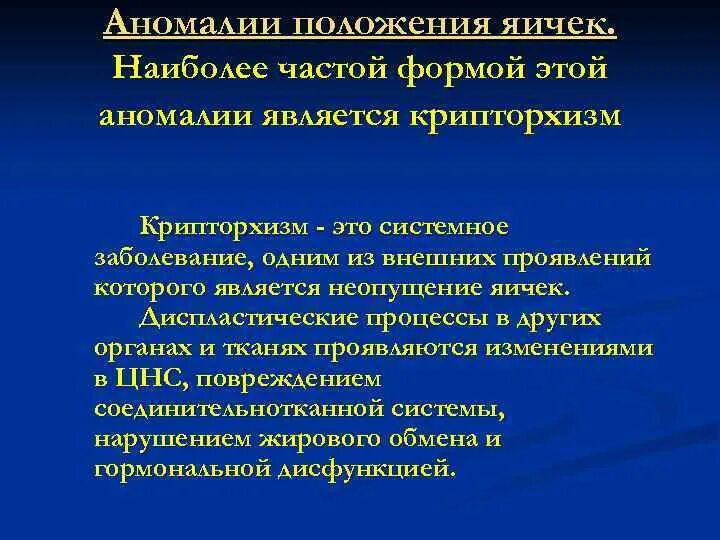 Аномалии положения яичек.
Наиболее частой формой этой аномалии является крипторхизм

Крипторхизм - это системное заболевание, одним из внешних проявлений которого является неопущение яичек.

Диспластические процессы в других органах и тканях проявляются изменениями в ЦНС, повреждением соединительнотканной системы, нарушением жирового обмена и гормональной дисфункцией.